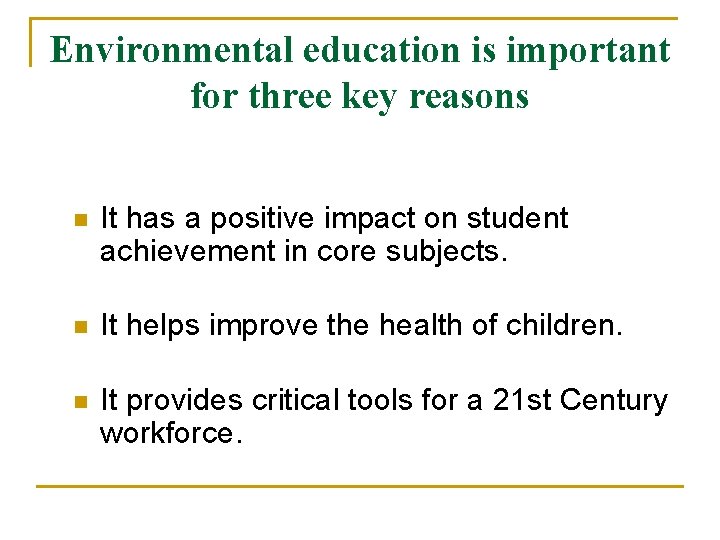 Environmental education is important for three key reasons

- It has a positive impact on student achievement in core subjects.

- It helps improve the health of children.

- It provides critical tools for a 21st Century workforce.